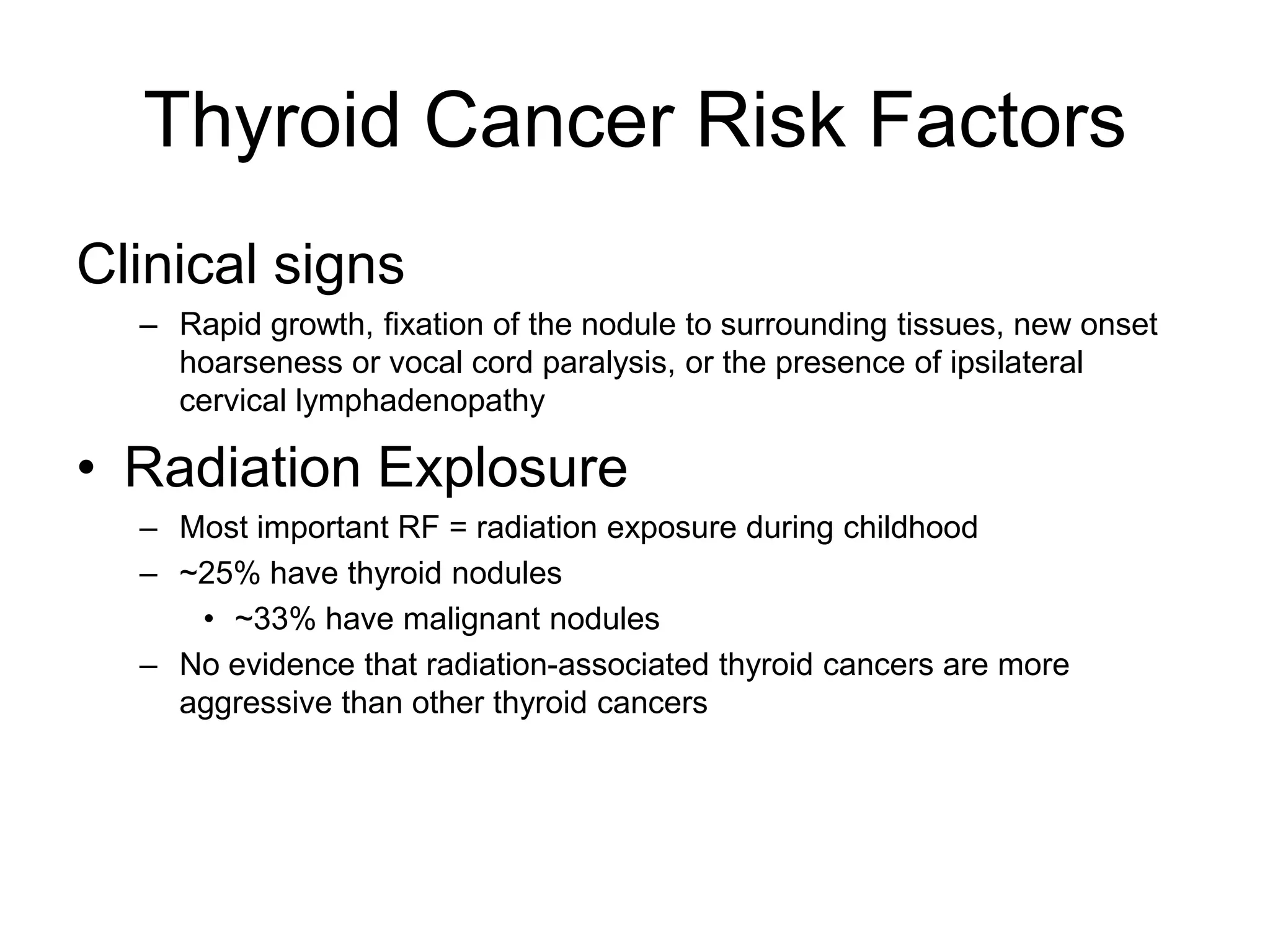 Thyroid Cancer Risk Factors

Clinical signs

– Rapid growth, fixation of the nodule to surrounding tissues, new onset hoarseness or vocal cord paralysis, or the presence of ipsilateral cervical lymphadenopathy

• Radiation Explosure

– Most important RF = radiation exposure during childhood

– ~25% have thyroid nodules

• ~33% have malignant nodules

– No evidence that radiation-associated thyroid cancers are more aggressive than other thyroid cancers